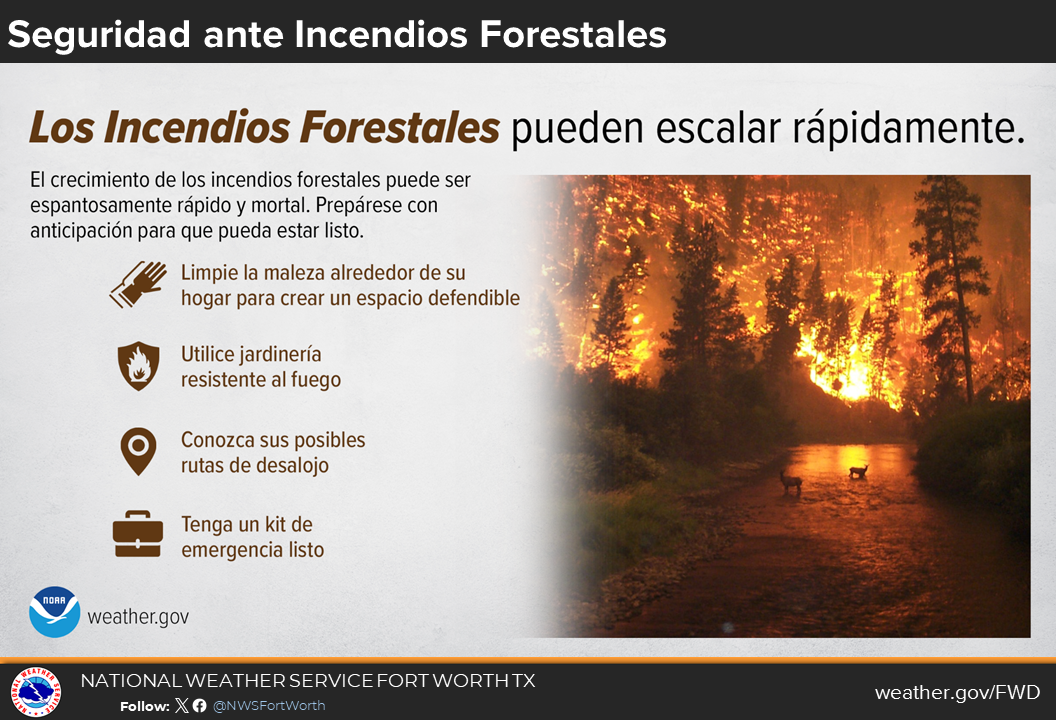 Seguridad ante Incendios Forestales

Los Incendios Forestales pueden escalar rápidamente.

El crecimiento de los incendios forestales puede ser espantosamente rápido y mortal. Prepárese con anticipación para que pueda estar listo.

Limpie la maleza alrededor de su hogar para crear un espacio defendible

Utilice jardinería resistente al fuego

Conozca sus posibles rutas de desalojo

Tenga un kit de emergencia listo

NOAA

weather.gov

NATIONAL WEATHER SERVICE FORT WORTH TX

Follow: @NWSFortWorth

weather.gov/FWD